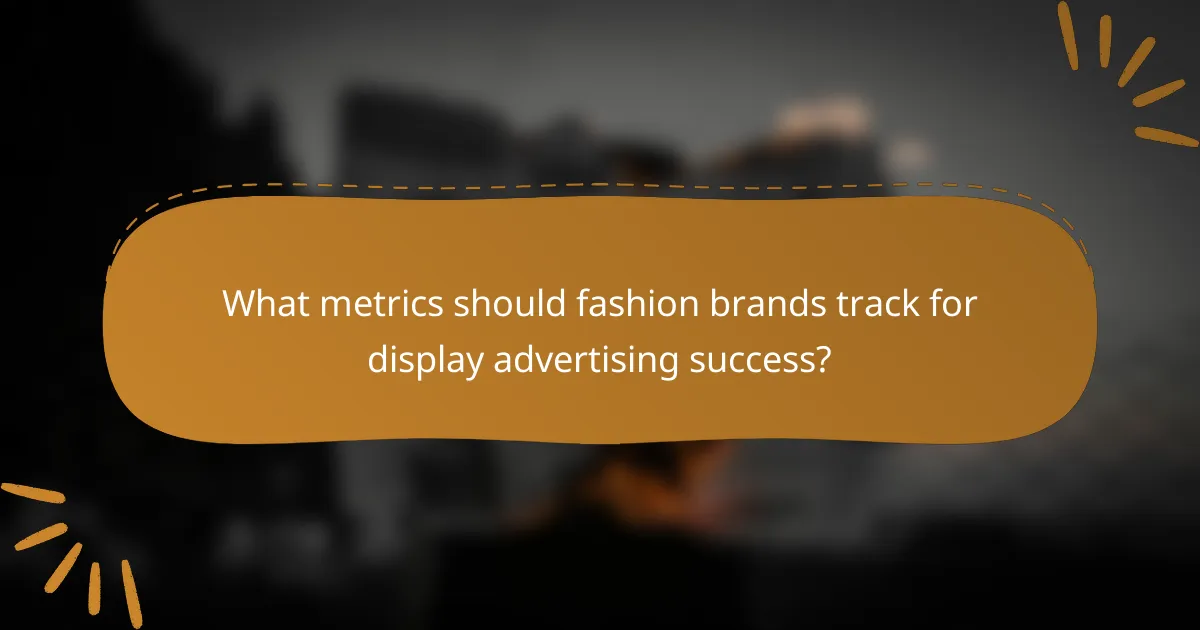 What metrics should fashion brands track for display advertising success?